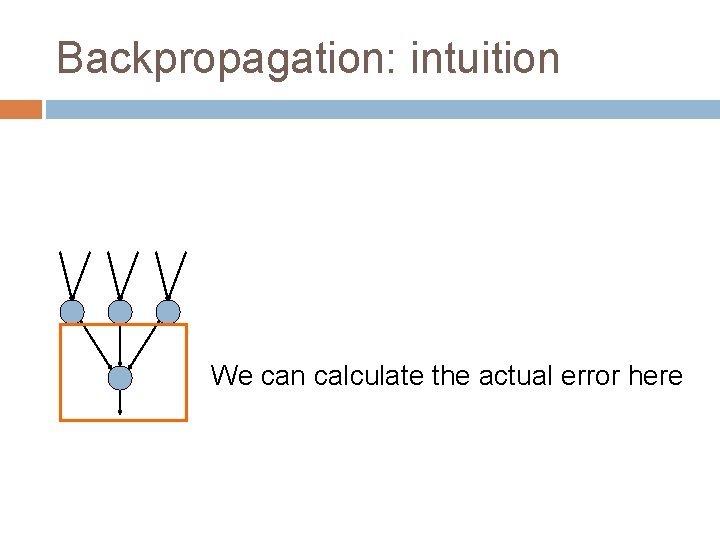 Backpropagation: intuition

We can calculate the actual error here